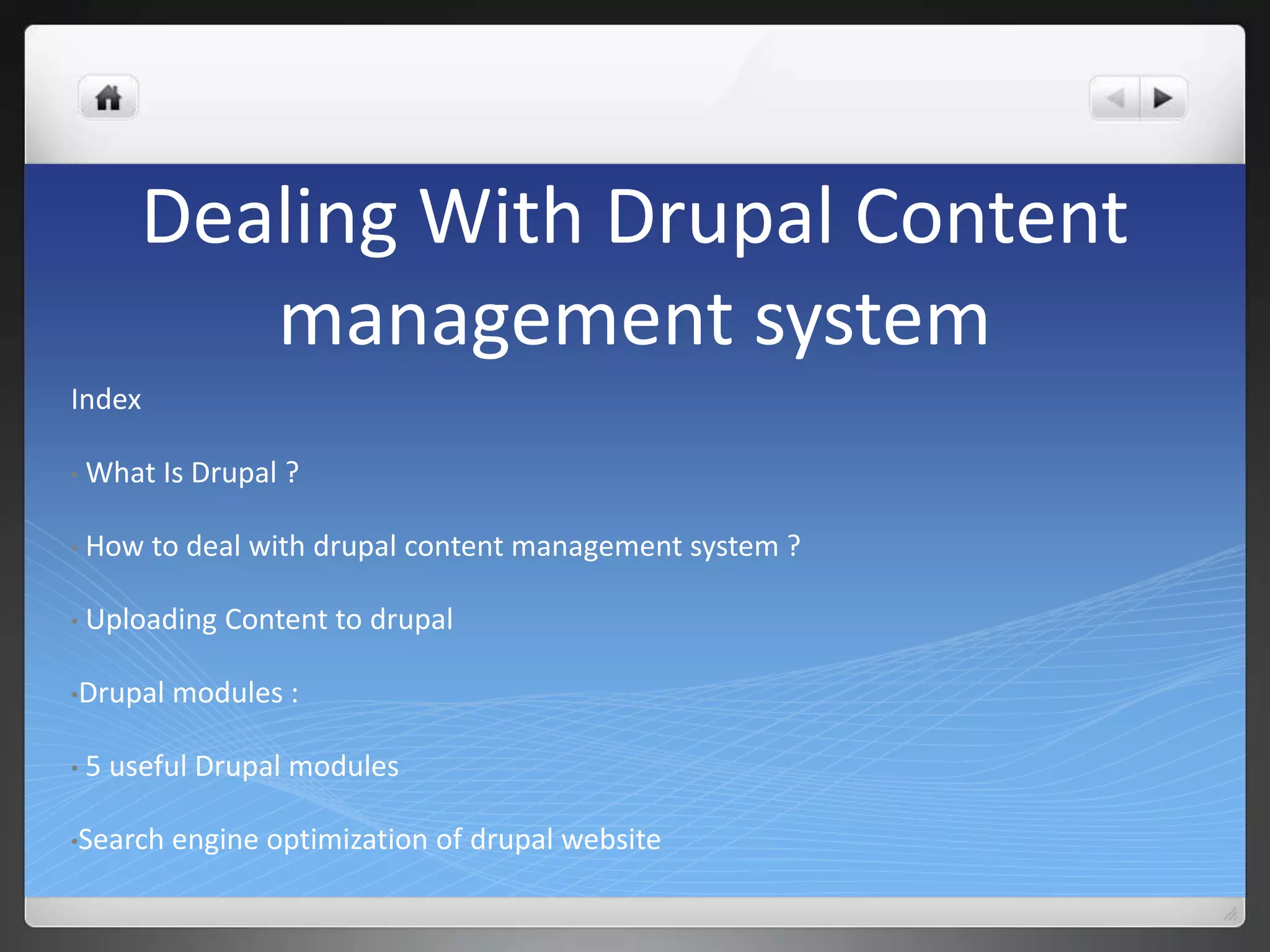 Dealing With Drupal Content management system

Index

• What Is Drupal ?

• How to deal with drupal content management system ?

• Uploading Content to drupal

•Drupal modules :

• 5 useful Drupal modules

•Search engine optimization of drupal website